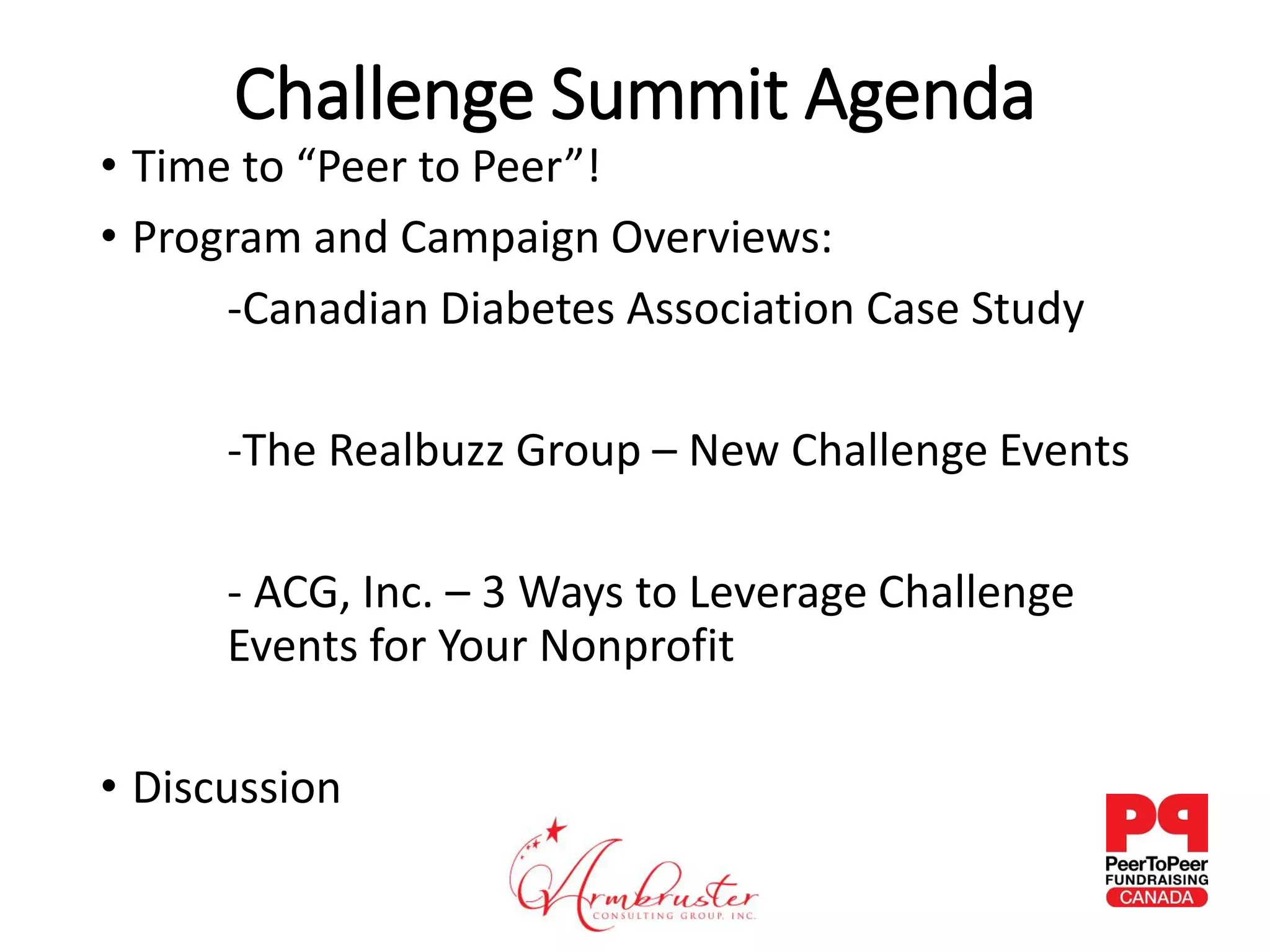 Challenge Summit Agenda

• Time to “Peer to Peer”!

• Program and Campaign Overviews:

-Canadian Diabetes Association Case Study

-The Realbuzz Group – New Challenge Events

- ACG, Inc. – 3 Ways to Leverage Challenge Events for Your Nonprofit

• Discussion

Armbruster
CONSULTING GROUP, INC.

PeerToPeer
FUNDRAISING
CANADA